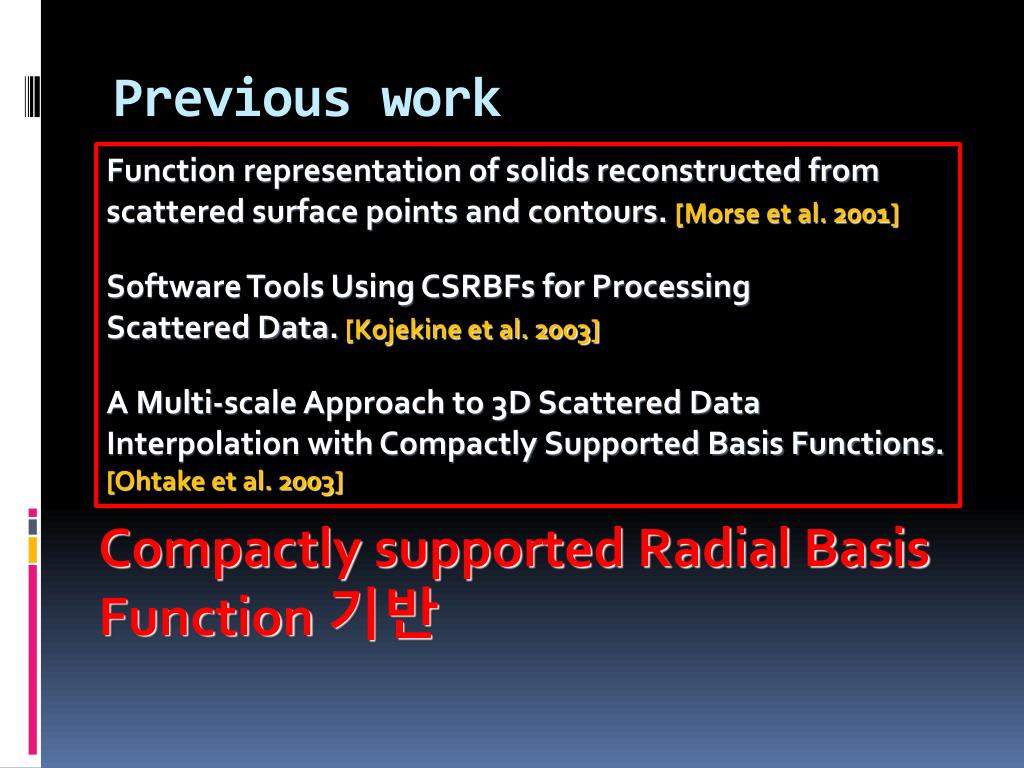 Previous work

Function representation of solids reconstructed from scattered surface points and contours. [Morse et al. 2001]

Software Tools Using CSRBFs for Processing Scattered Data. [Kojekine et al. 2003]

A Multi-scale Approach to 3D Scattered Data Interpolation with Compactly Supported Basis Functions. [Ohtake et al. 2003]

Compactly supported Radial Basis Function 기반